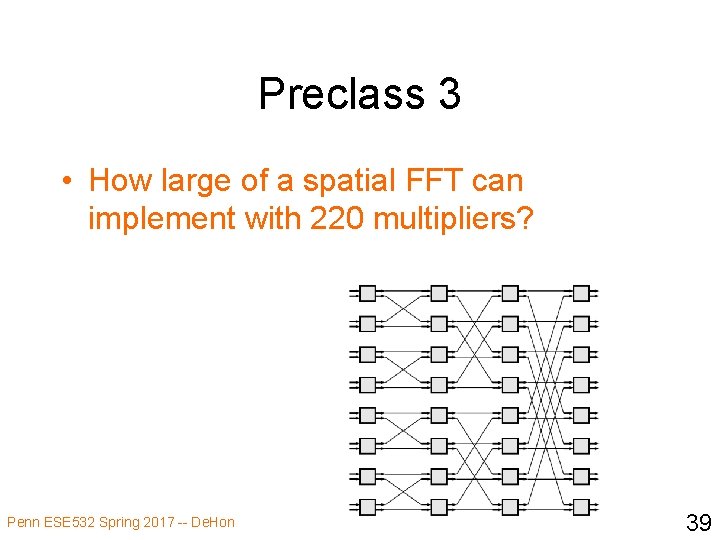 Preclass 3

• How large of a spatial FFT can implement with 220 multipliers?

Penn ESE532 Spring 2017 -- DeHon

39